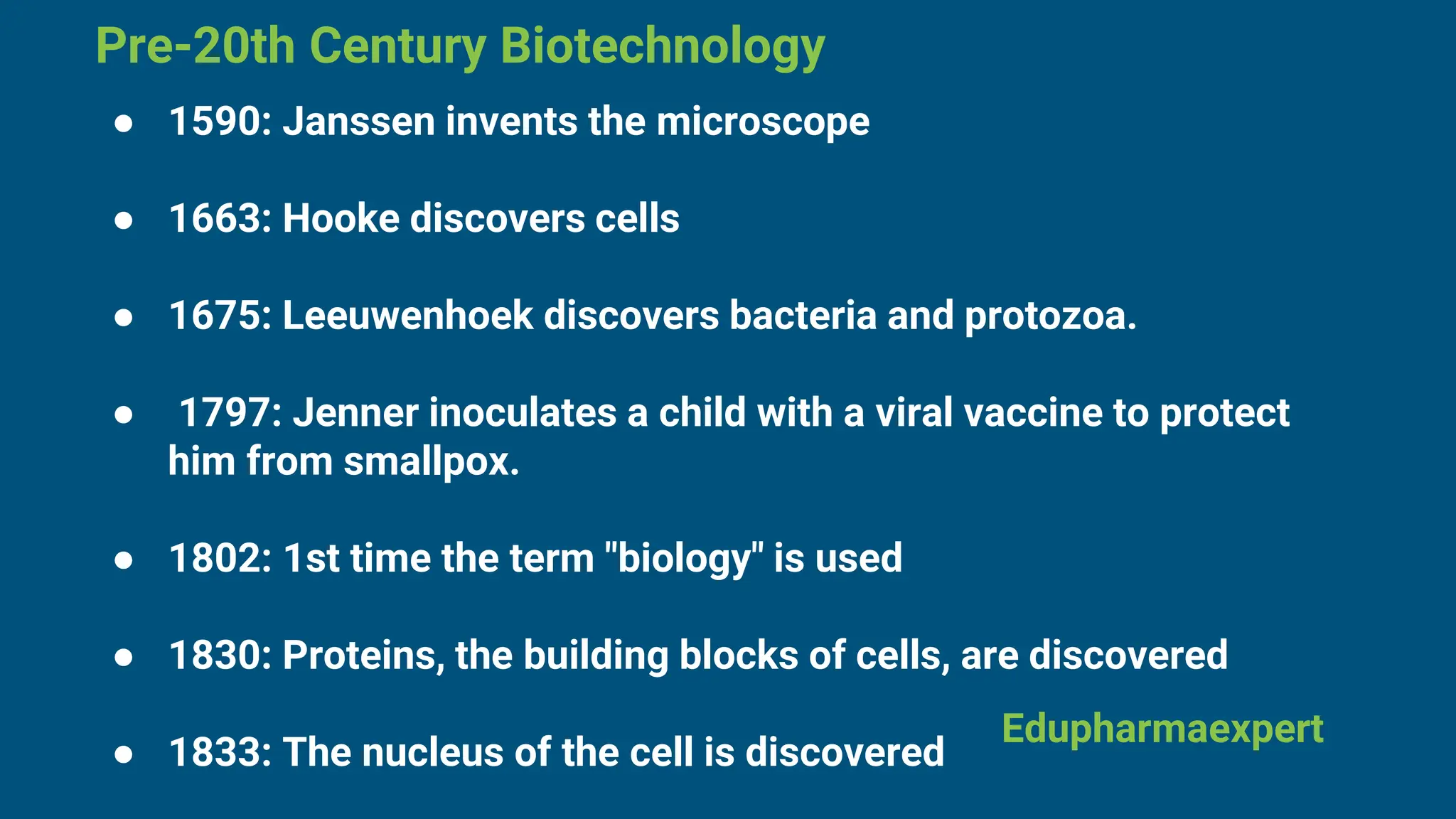 Pre-20th Century Biotechnology

● 1590: Janssen invents the microscope

● 1663: Hooke discovers cells

● 1675: Leeuwenhoek discovers bacteria and protozoa.

● 1797: Jenner inoculates a child with a viral vaccine to protect him from smallpox.

● 1802: 1st time the term "biology" is used

● 1830: Proteins, the building blocks of cells, are discovered

● 1833: The nucleus of the cell is discovered

Edupharmaexpert